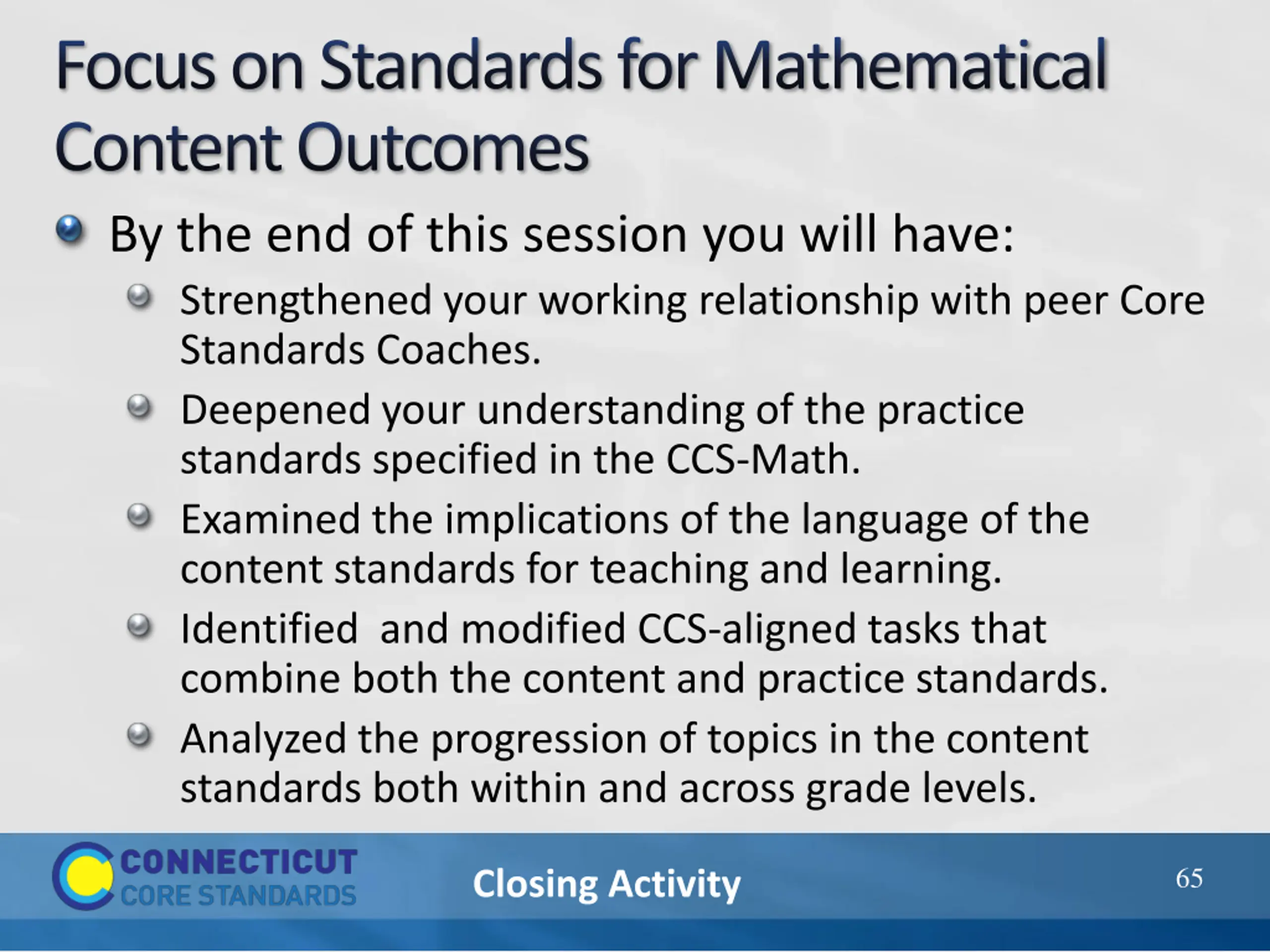 Focus on Standards for Mathematical Content Outcomes

By the end of this session you will have:

Strengthened your working relationship with peer Core Standards Coaches.

Deepened your understanding of the practice standards specified in the CCS-Math.

Examined the implications of the language of the content standards for teaching and learning.

Identified  and modified CCS-aligned tasks that combine both the content and practice standards.

Analyzed the progression of topics in the content standards both within and across grade levels.

CONNECTICUT
CORE STANDARDS

Closing Activity

65